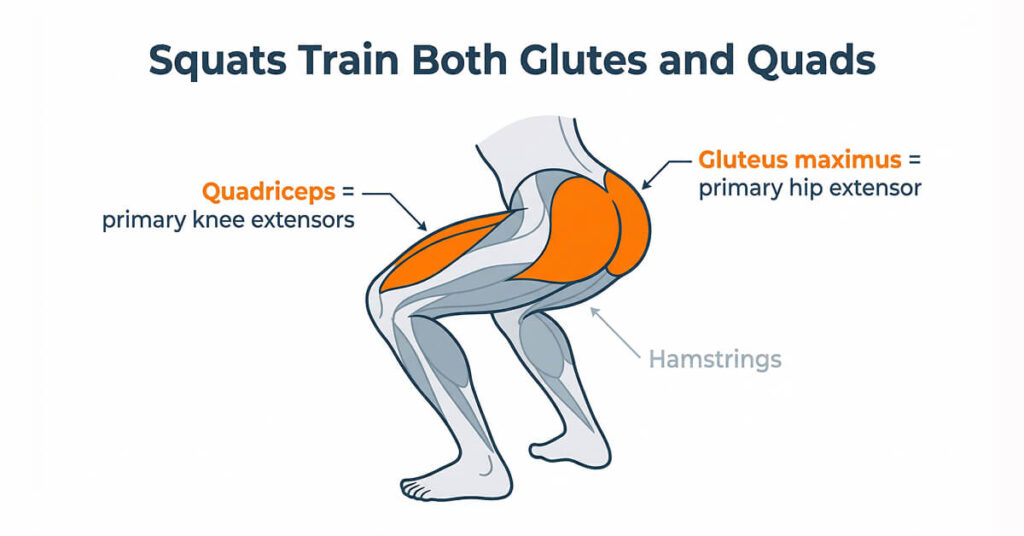 Squats Train Both Glutes and Quads

Quadriceps = primary knee extensors

Gluteus maximus = primary hip extensor

Hamstrings